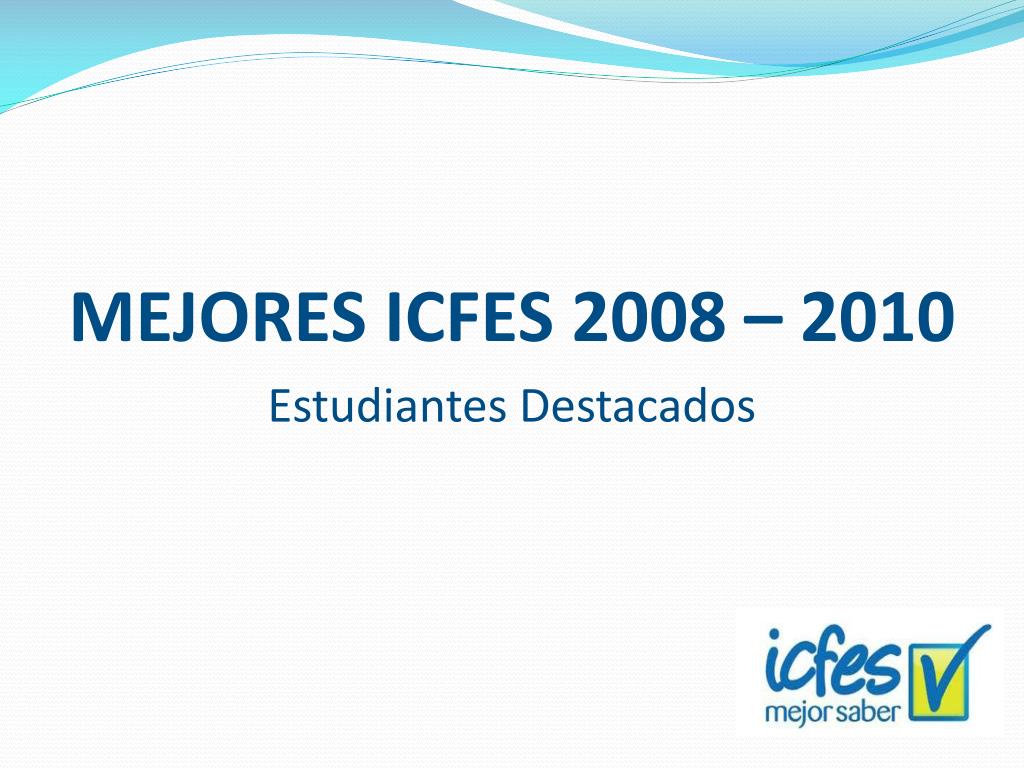 MEJORES ICFES 2008 – 2010

Estudiantes Destacados

icfes
mejor saber